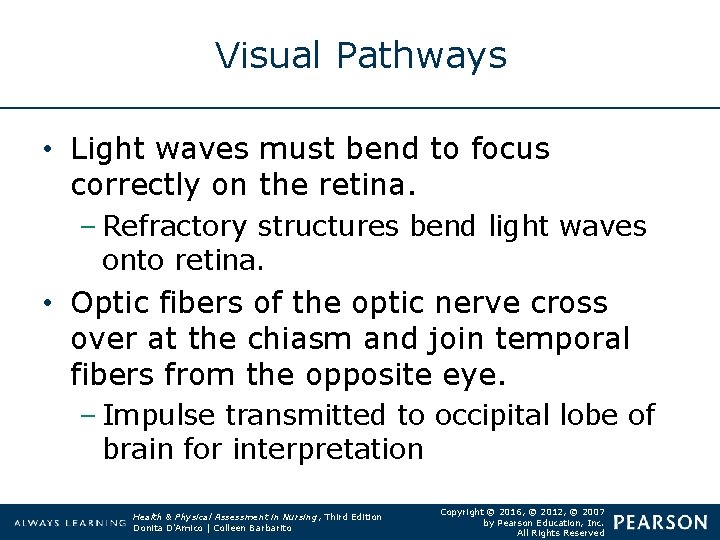 Visual Pathways

• Light waves must bend to focus correctly on the retina.
– Refractory structures bend light waves onto retina.

• Optic fibers of the optic nerve cross over at the chiasm and join temporal fibers from the opposite eye.
– Impulse transmitted to occipital lobe of brain for interpretation

ALWAYS LEARNING

Health & Physical Assessment in Nursing, Third Edition
Donita D'Amico | Colleen Barbarito

Copyright © 2016, © 2012, © 2007
by Pearson Education, Inc.
All Rights Reserved

PEARSON